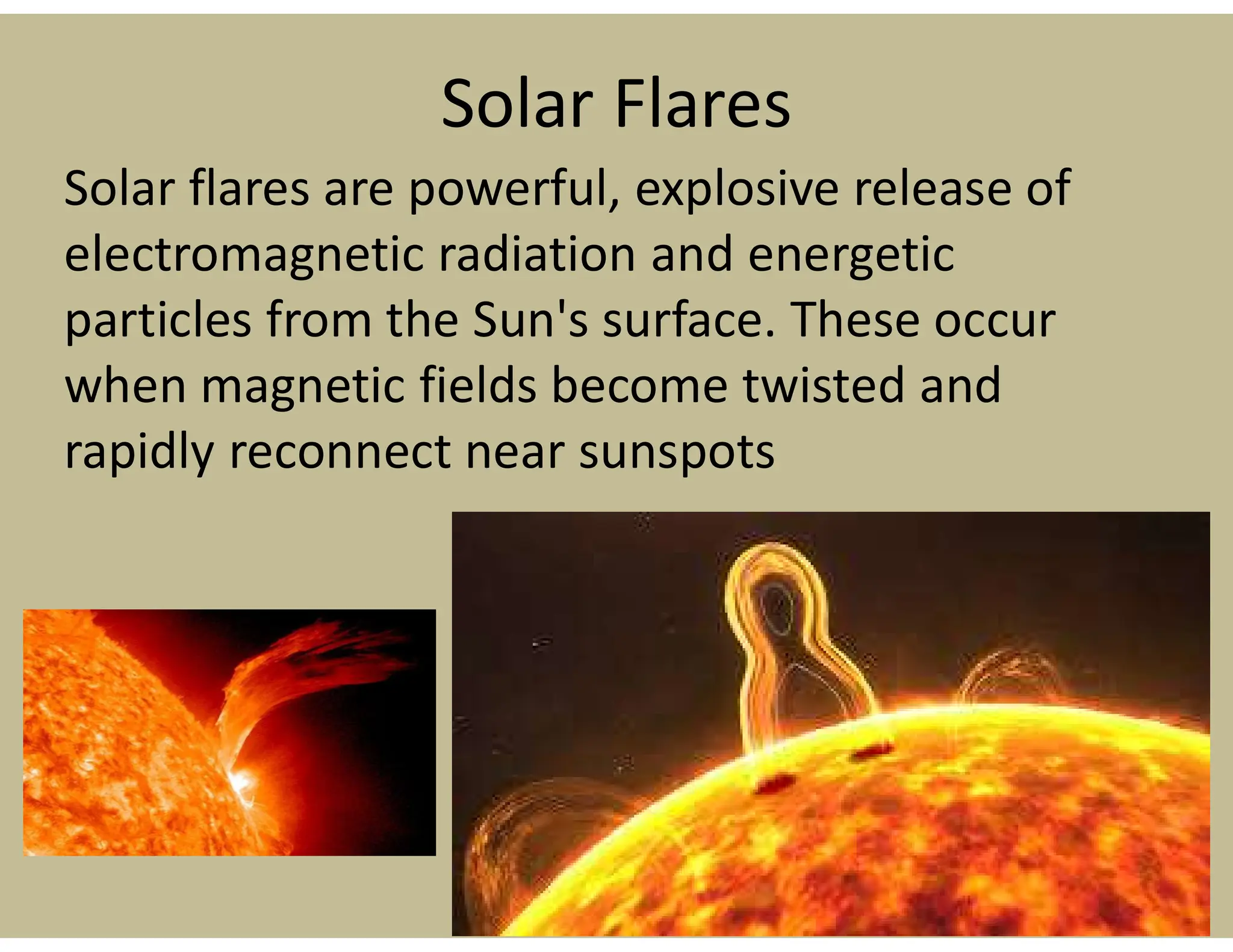 Solar Flares

Solar flares are powerful, explosive release of electromagnetic radiation and energetic particles from the Sun's surface. These occur when magnetic fields become twisted and rapidly reconnect near sunspots